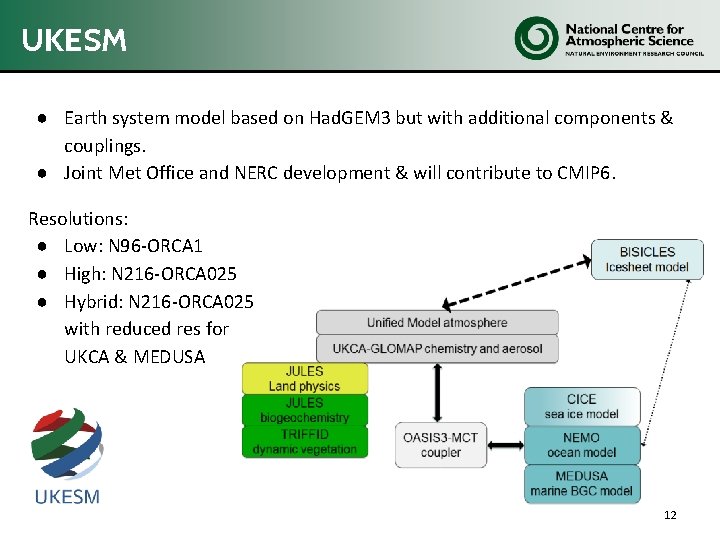 UKESM

National Centre for Atmospheric Science
NATURAL ENVIRONMENT RESEARCH COUNCIL

● Earth system model based on HadGEM3 but with additional components & couplings.
● Joint Met Office and NERC development & will contribute to CMIP6.

Resolutions:
● Low: N96-ORCA1
● High: N216-ORCA025
● Hybrid: N216-ORCA025 with reduced res for UKCA & MEDUSA

BISICLES
Icesheet model

Unified Model atmosphere

UKCA-GLOMAP chemistry and aerosol

JULES
Land physics

JULES
biogeochemistry

TRIFFID
dynamic vegetation

OASIS3-MCT
coupler

CICE
sea ice model

NEMO
ocean model

MEDUSA
marine BGC model

UKESM

12